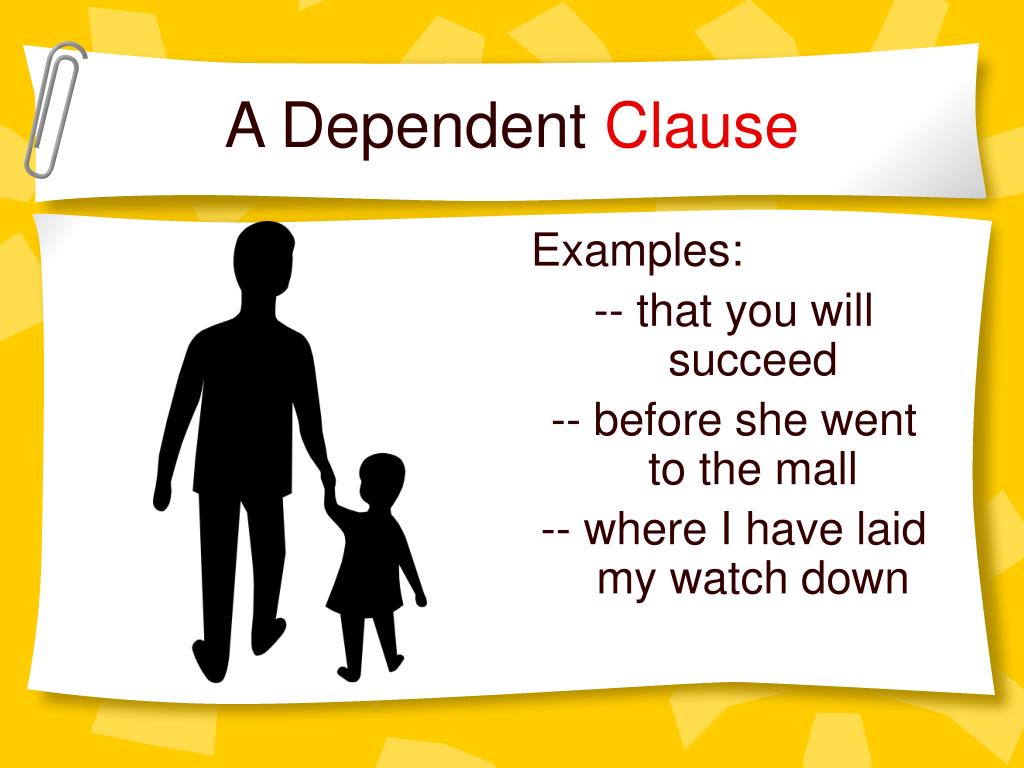 A Dependent Clause

Examples:

-- that you will succeed

-- before she went to the mall

-- where I have laid my watch down